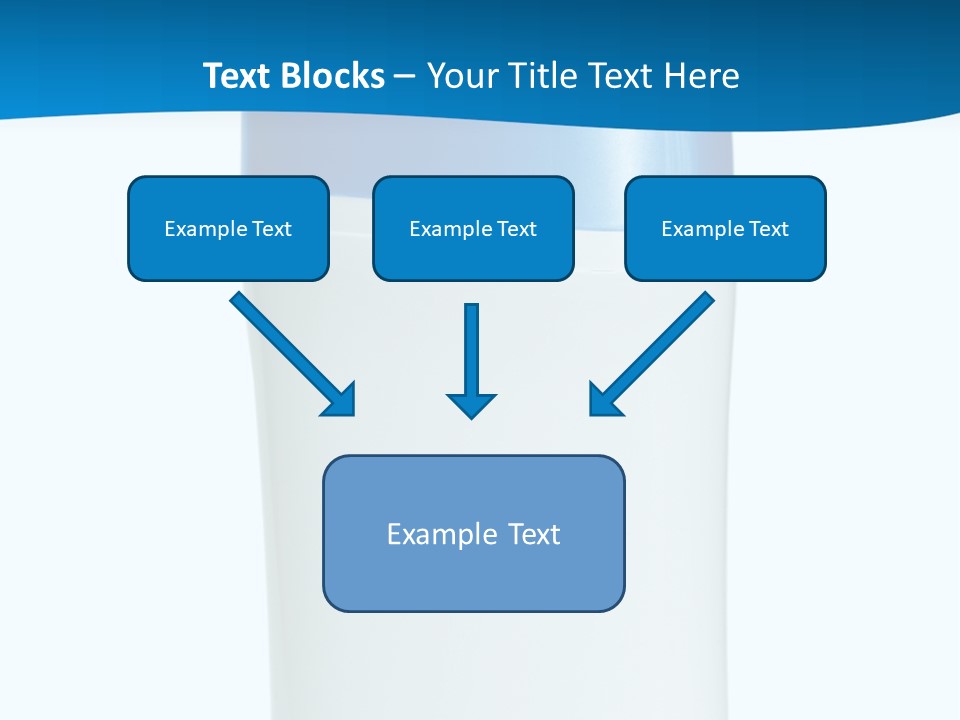 Text Blocks – Your Title Text Here

Example Text

Example Text

Example Text

Example Text